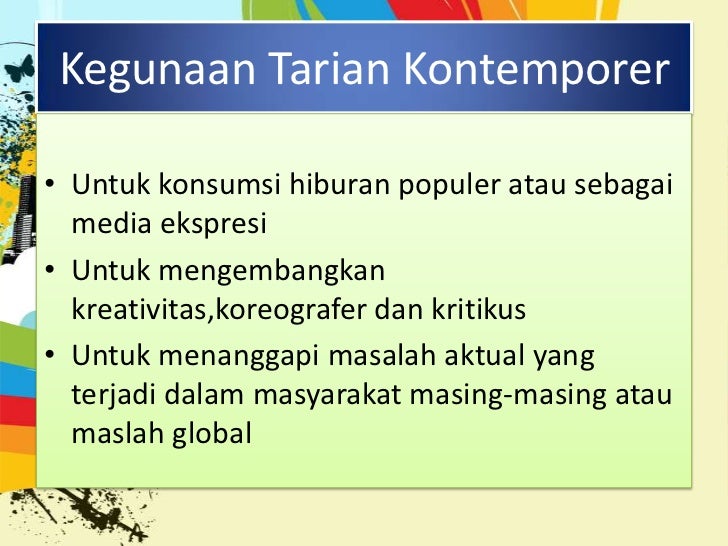 Kegunaan Tarian Kontemporer

• Untuk konsumsi hiburan populer atau sebagai media ekspresi
• Untuk mengembangkan kreativitas,koreografer dan kritikus
• Untuk menanggapi masalah aktual yang terjadi dalam masyarakat masing-masing atau maslah global